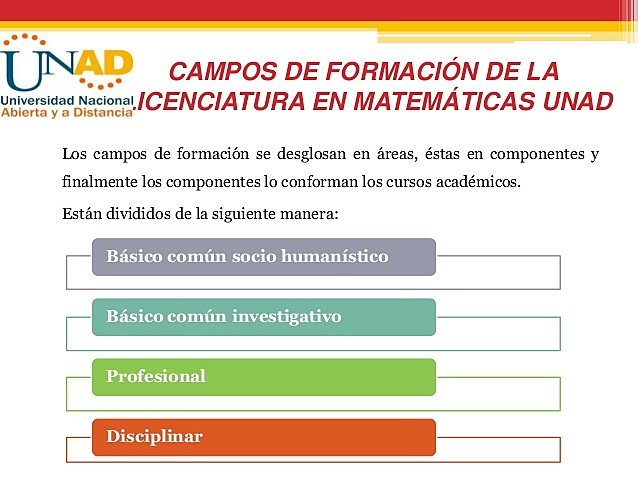 UNAD
Universidad Nacional
Abierta y a Distancia

CAMPOS DE FORMACIÓN DE LA ICENCIATURA EN MATEMÁTICAS UNAD

Los campos de formación se desglosan en áreas, éstas en componentes y finalmente los componentes lo conforman los cursos académicos.

Están divididos de la siguiente manera:

Básico común socio humanístico

Básico común investigativo

Profesional

Disciplinar